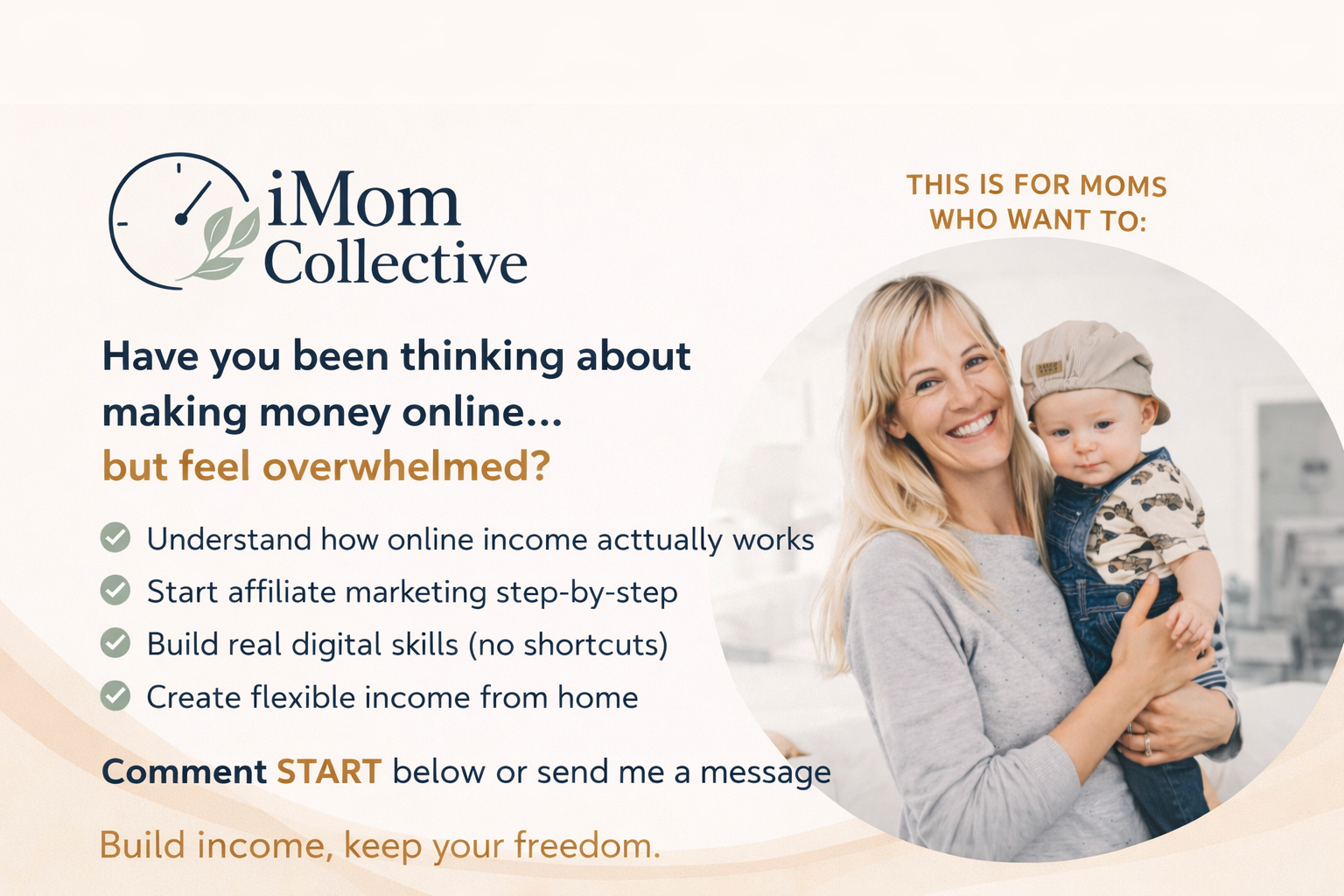 iMom Collective

THIS IS FOR MOMS WHO WANT TO:

Have you been thinking about making money online... but feel overwhelmed?

Understand how online income acttually works
Start affiliate marketing step-by-step
Build real digital skills (no shortcuts)
Create flexible income from home

Comment START below or send me a message

Build income, keep your freedom.